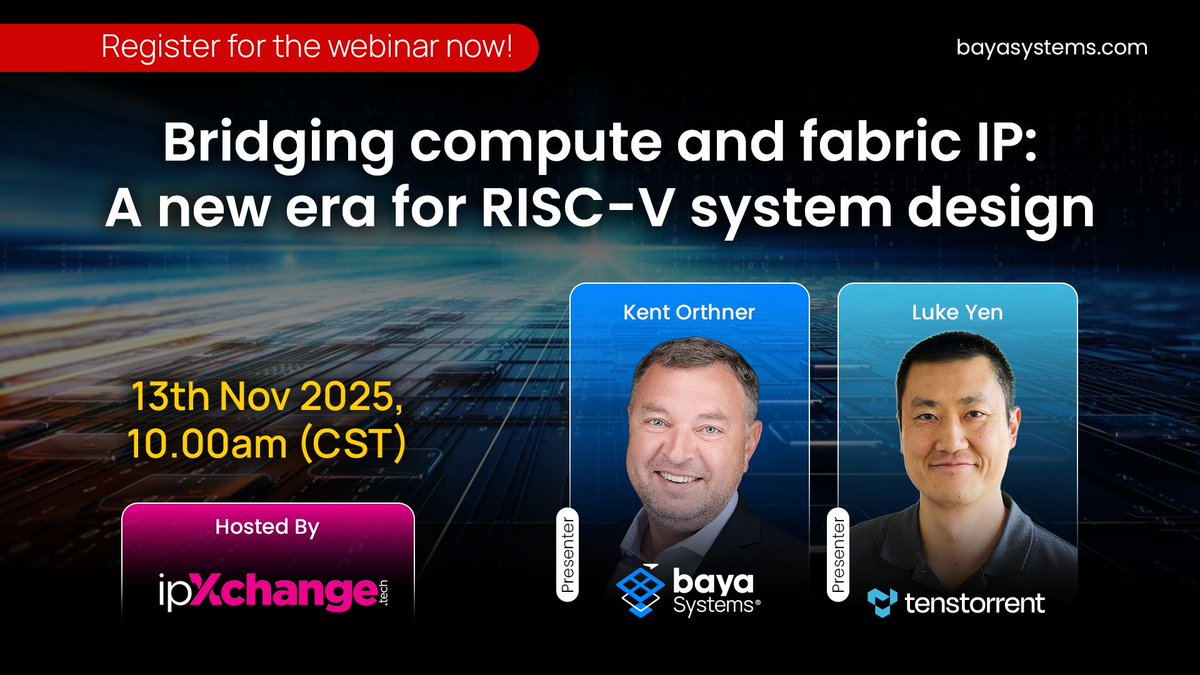 Register for the webinar now!

bayasystems.com

Bridging compute and fabric IP: A new era for RISC-V system design

13th Nov 2025, 10.00am (CST)

Hosted By

ipXchange.tech

Kent Orthner

Presenter

baya Systems®

Luke Yen

Presenter

tenstorrent